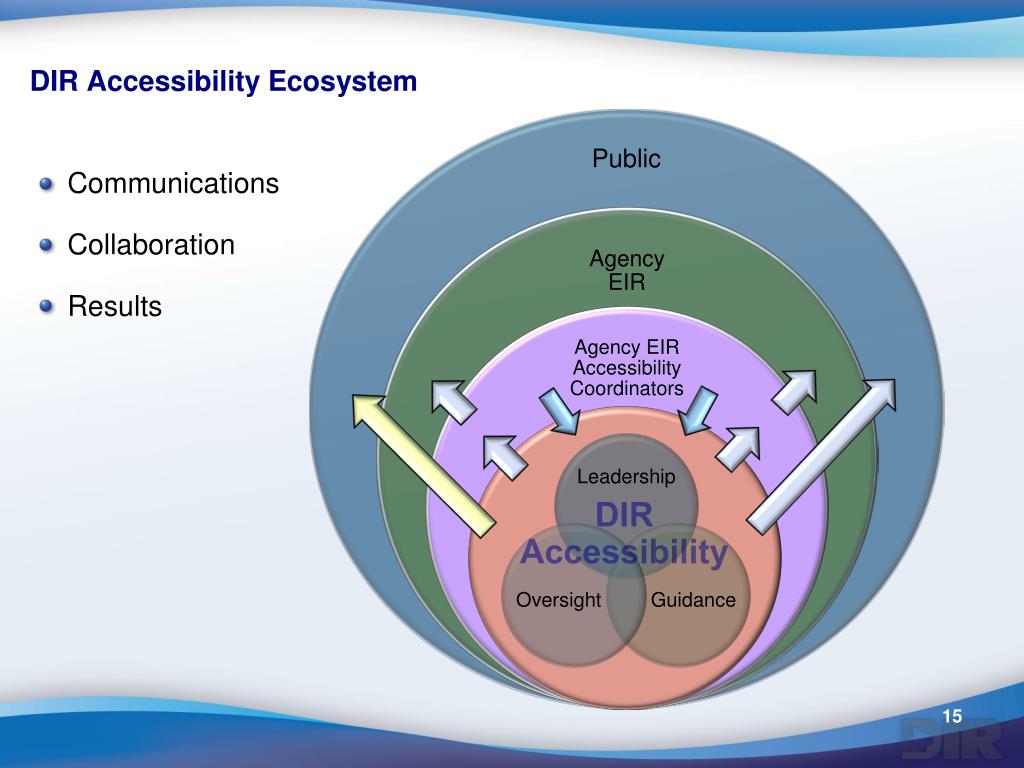 DIR Accessibility Ecosystem

Communications

Collaboration

Results

Public

Agency EIR

Agency EIR Accessibility Coordinators

Leadership

DIR Accessibility

Oversight

Guidance

15

DIR